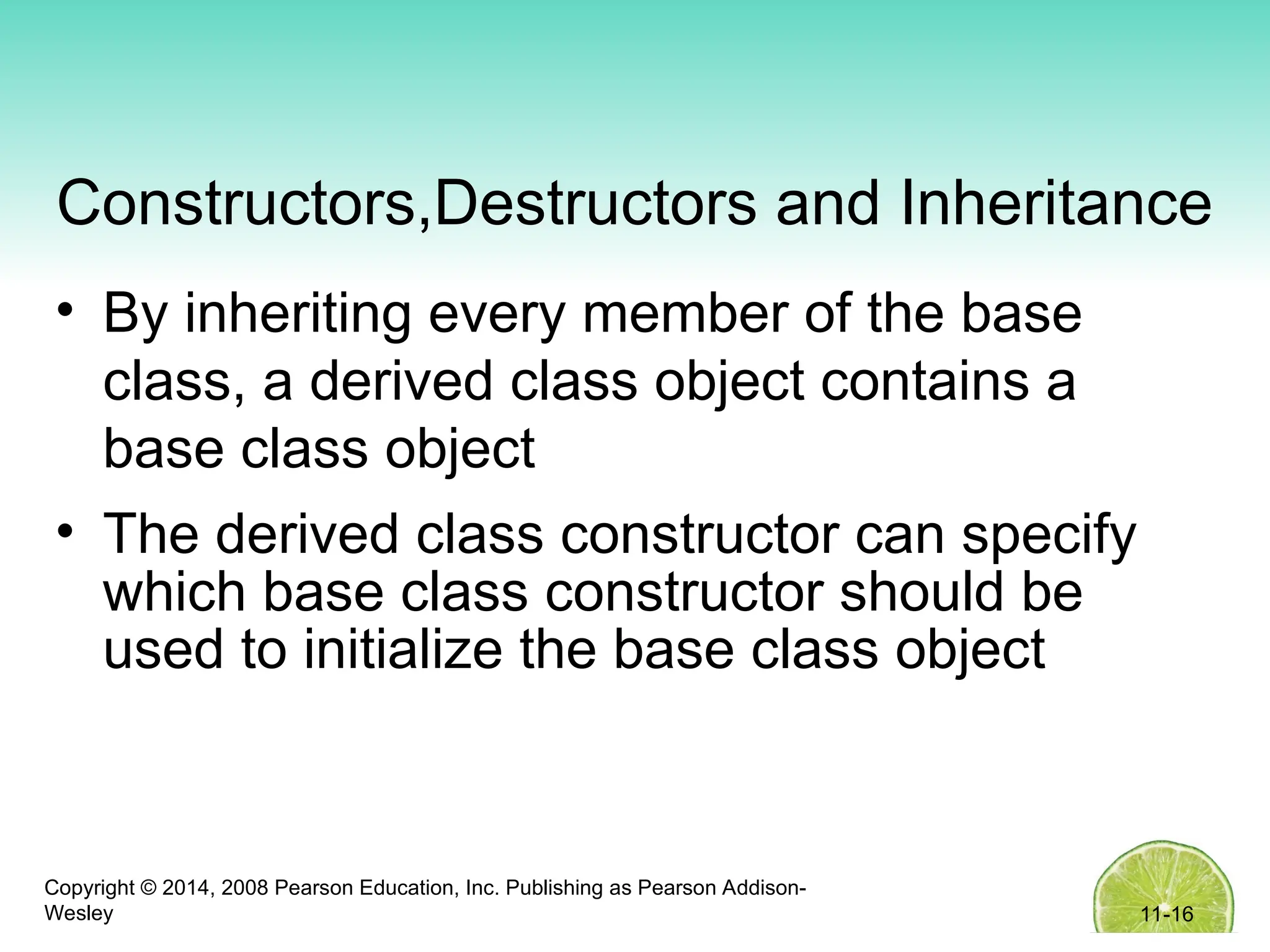 Constructors,Destructors and Inheritance

• By inheriting every member of the base class, a derived class object contains a base class object

• The derived class constructor can specify which base class constructor should be used to initialize the base class object

Copyright © 2014, 2008 Pearson Education, Inc. Publishing as Pearson Addison-Wesley

11-16